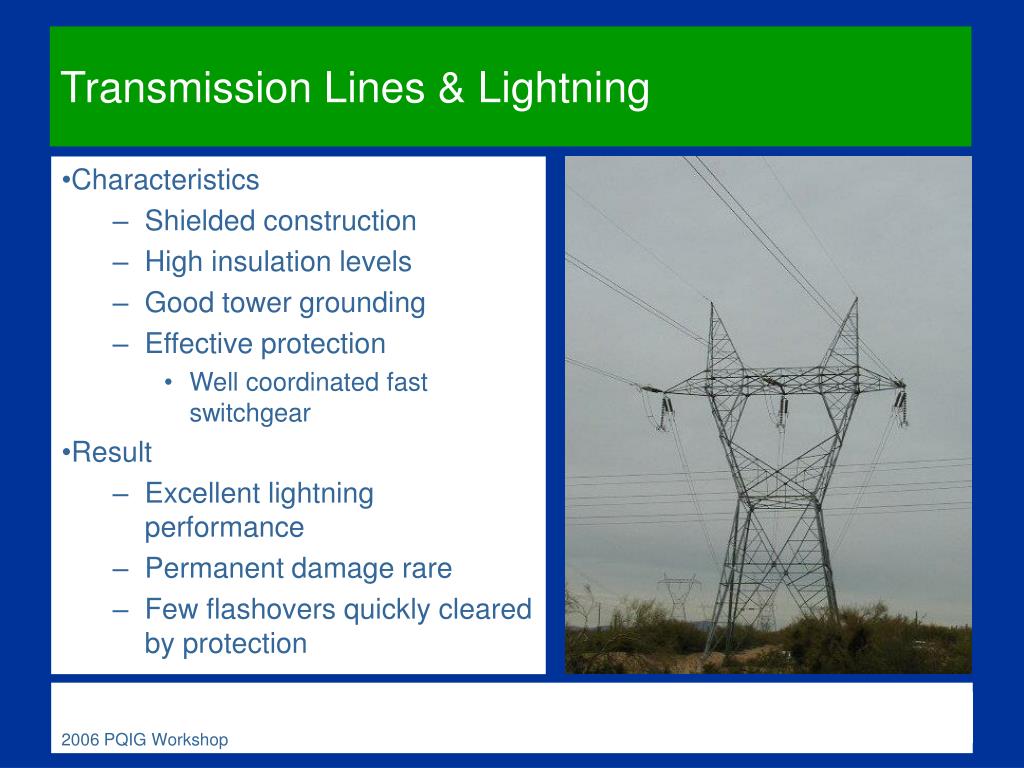 Transmission Lines & Lightning

•Characteristics
– Shielded construction
– High insulation levels
– Good tower grounding
– Effective protection
• Well coordinated fast switchgear

•Result
– Excellent lightning performance
– Permanent damage rare
– Few flashovers quickly cleared by protection

2006 PQIG Workshop